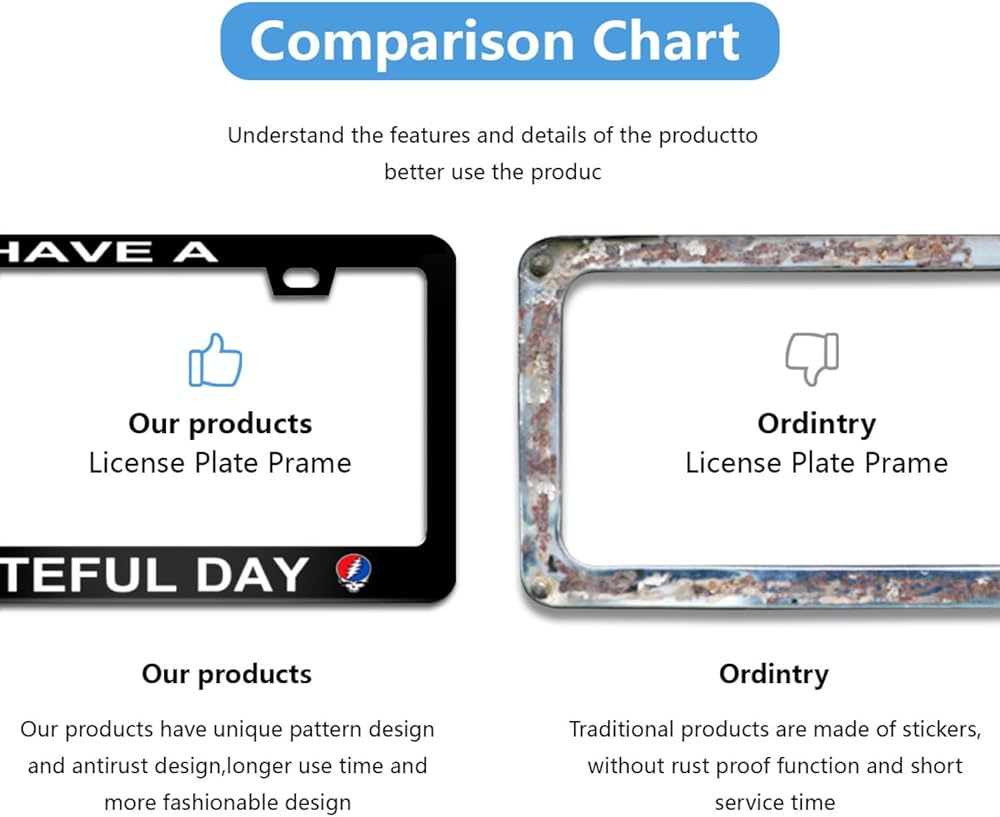 Comparison Chart

Understand the features and details of the productto better use the produc

HAVE A

Our products
License Plate Prame

TEFUL DAY

Ordintry
License Plate Prame

Our products

Our products have unique pattern design and antirust design,longer use time and more fashionable design

Ordintry

Traditional products are made of stickers, without rust proof function and short service time